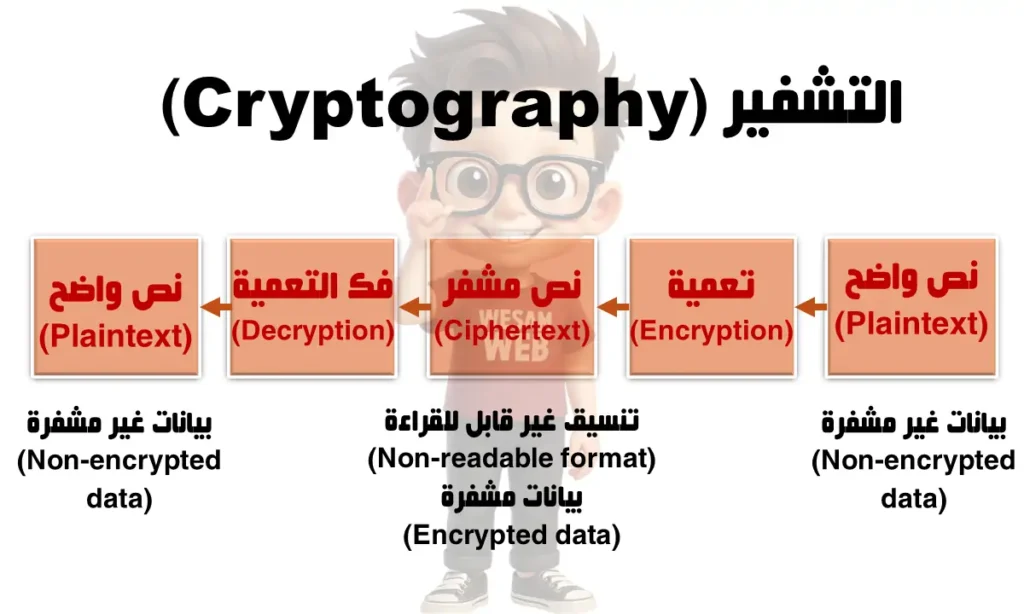 التشفير (Cryptography)

نص واضح
(Plaintext)

تعمية
(Encryption)

نص مشفر
(Ciphertext)

فك التعمية
(Decryption)

نص واضح
(Plaintext)

WESAM
WEB

بيانات غير مشفرة
(Non-encrypted data)

تنسيق غير قابل للقراءة
(Non-readable format)
بيانات مشفرة
(Encrypted data)

بيانات غير مشفرة
(Non-encrypted data)